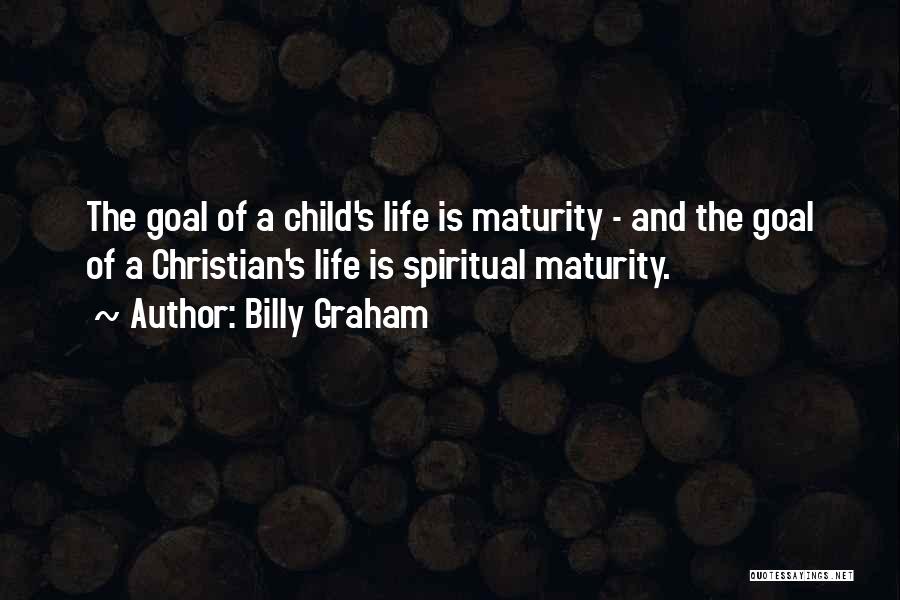 The goal of a child's life is maturity - and the goal of a Christian's life is spiritual maturity.

~ Author: Billy Graham

QUOTESSAYINGS.NET